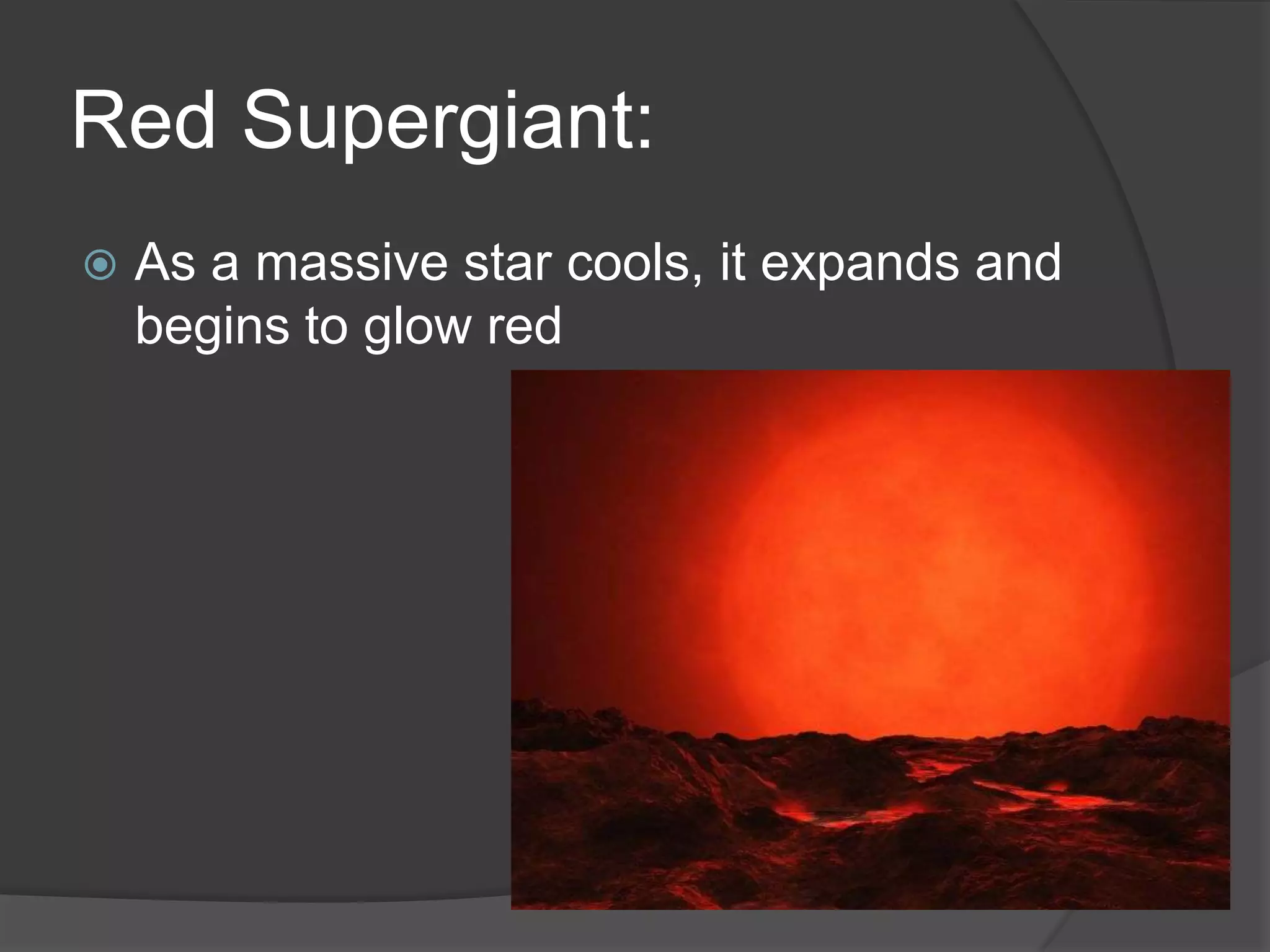 Red Supergiant:

As a massive star cools, it expands and begins to glow red